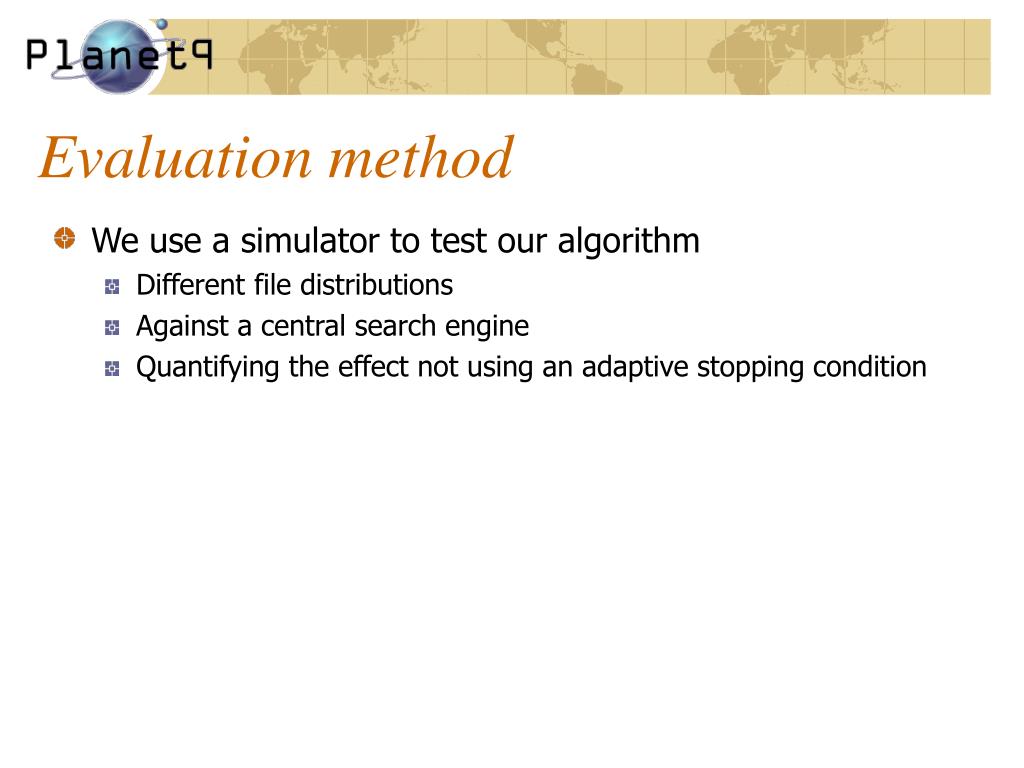 PlanetP

Evaluation method

We use a simulator to test our algorithm

Different file distributions

Against a central search engine

Quantifying the effect not using an adaptive stopping condition